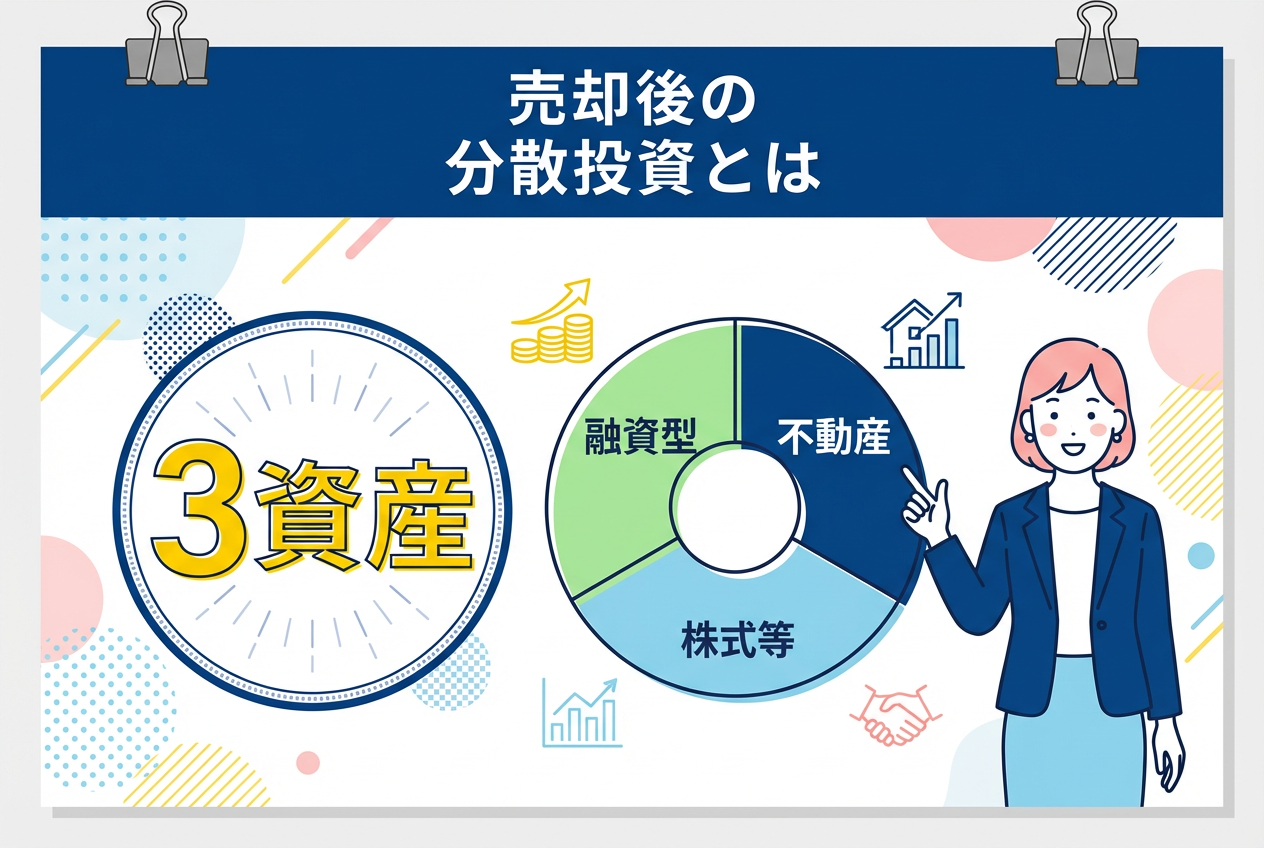 売却後の
分散投資とは

3資産

融資型

不動産

株式等